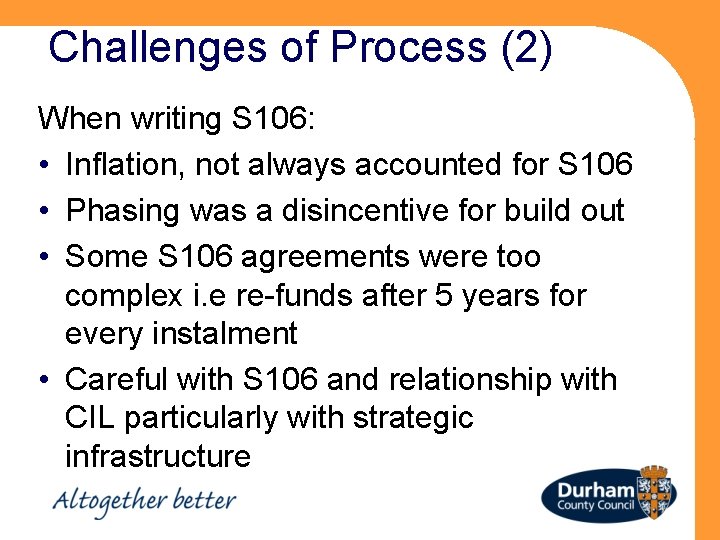 Challenges of Process (2)

When writing S106:

• Inflation, not always accounted for S106
• Phasing was a disincentive for build out
• Some S106 agreements were too complex i.e re-funds after 5 years for every instalment
• Careful with S106 and relationship with CIL particularly with strategic infrastructure

Altogether better

Durham County Council